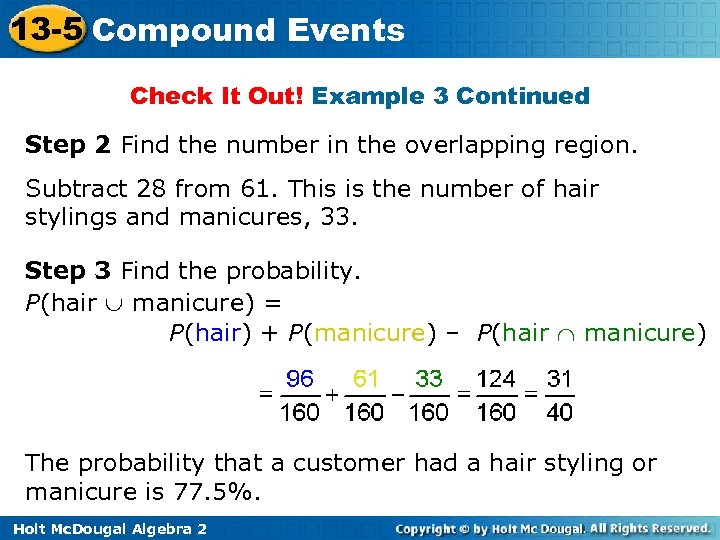 13-5 Compound Events

Check It Out! Example 3 Continued

Step 2 Find the number in the overlapping region.

Subtract 28 from 61. This is the number of hair stylings and manicures, 33.

Step 3 Find the probability.

$P(\text{hair} \cup \text{manicure}) =$

$P(\text{hair}) + P(\text{manicure}) - P(\text{hair} \cap \text{manicure})$

$= \frac{96}{160} + \frac{61}{160} - \frac{33}{160} = \frac{124}{160} = \frac{31}{40}$

The probability that a customer had a hair styling or manicure is 77.5%.

Holt McDougal Algebra 2

Copyright © by Holt Mc Dougal. All Rights Reserved.